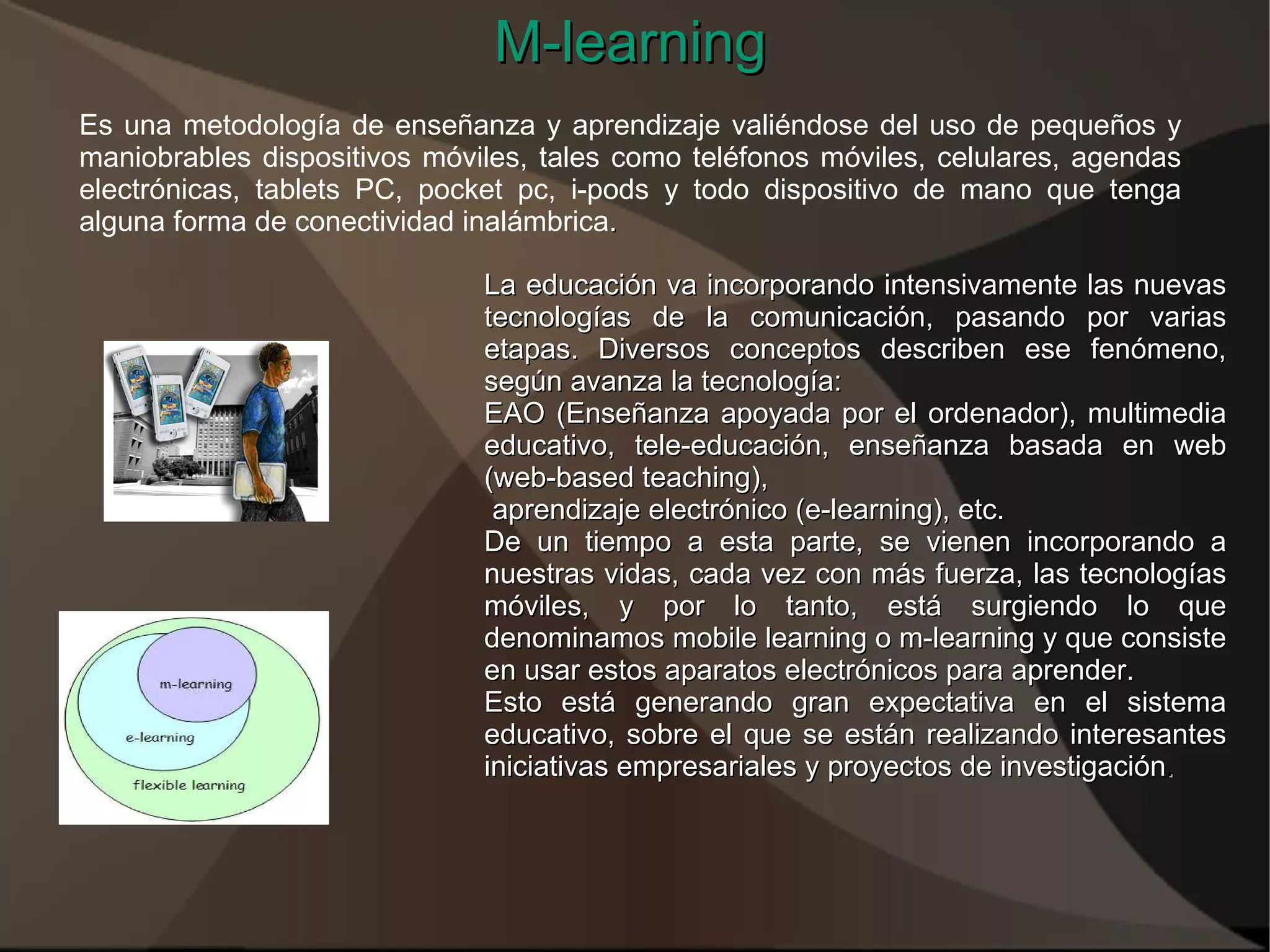 M-learning

Es una metodología de enseñanza y aprendizaje valiéndose del uso de pequeños y maniobrables dispositivos móviles, tales como teléfonos móviles, celulares, agendas electrónicas, tablets PC, pocket pc, i-pods y todo dispositivo de mano que tenga alguna forma de conectividad inalámbrica.

La educación va incorporando intensivamente las nuevas tecnologías de la comunicación, pasando por varias etapas. Diversos conceptos describen ese fenómeno, según avanza la tecnología:
EAO (Enseñanza apoyada por el ordenador), multimedia educativo, tele-educación, enseñanza basada en web (web-based teaching),
aprendizaje electrónico (e-learning), etc.
De un tiempo a esta parte, se vienen incorporando a nuestras vidas, cada vez con más fuerza, las tecnologías móviles, y por lo tanto, está surgiendo lo que denominamos mobile learning o m-learning y que consiste en usar estos aparatos electrónicos para aprender.
Esto está generando gran expectativa en el sistema educativo, sobre el que se están realizando interesantes iniciativas empresariales y proyectos de investigación.

m-learning
e-learning
flexible learning